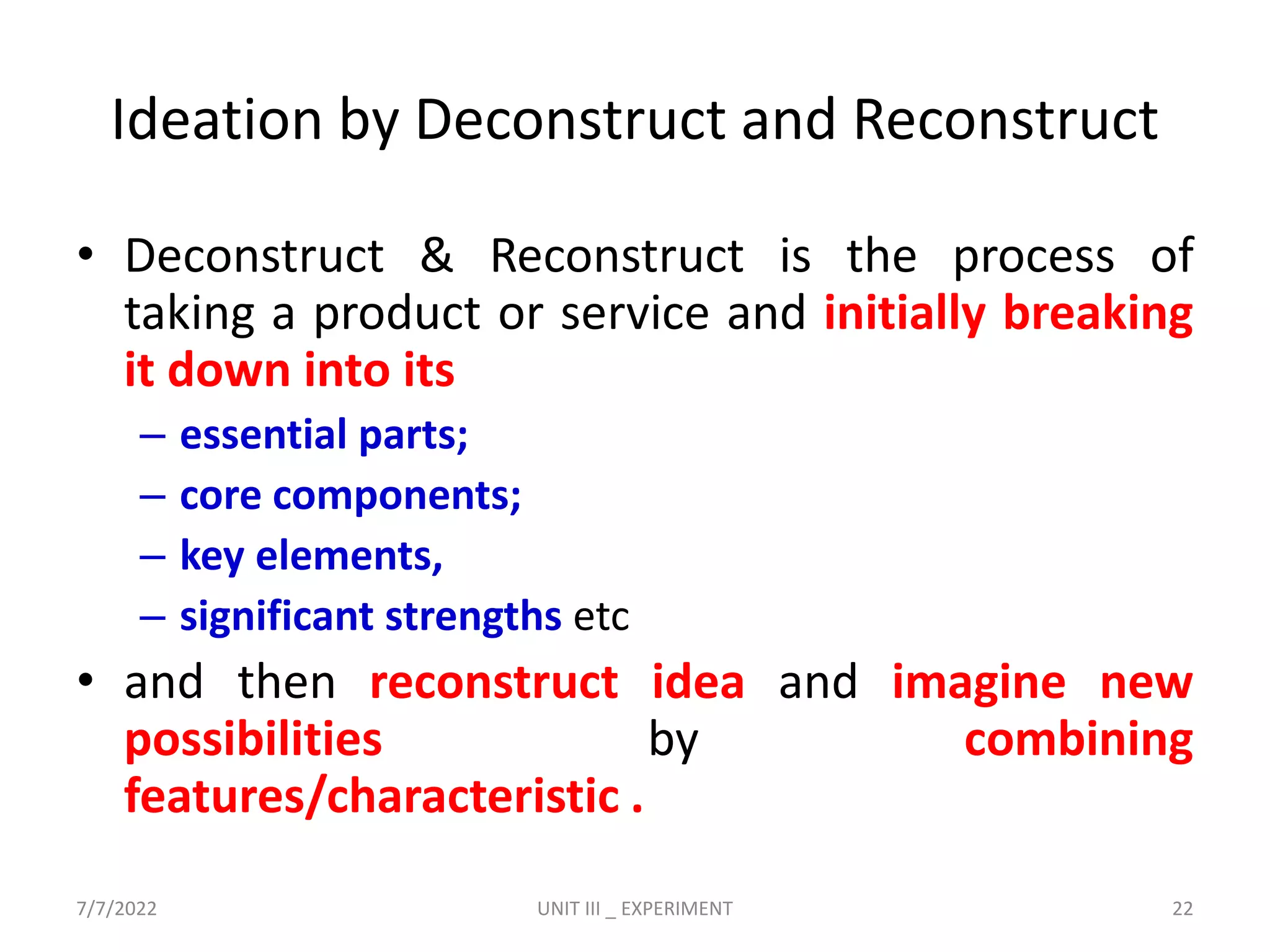 Ideation by Deconstruct and Reconstruct

• Deconstruct & Reconstruct is the process of taking a product or service and initially breaking it down into its

– essential parts;

– core components;

– key elements,

– significant strengths etc

• and then reconstruct idea and imagine new possibilities by combining features/characteristic .

7/7/2022

UNIT III _ EXPERIMENT

22